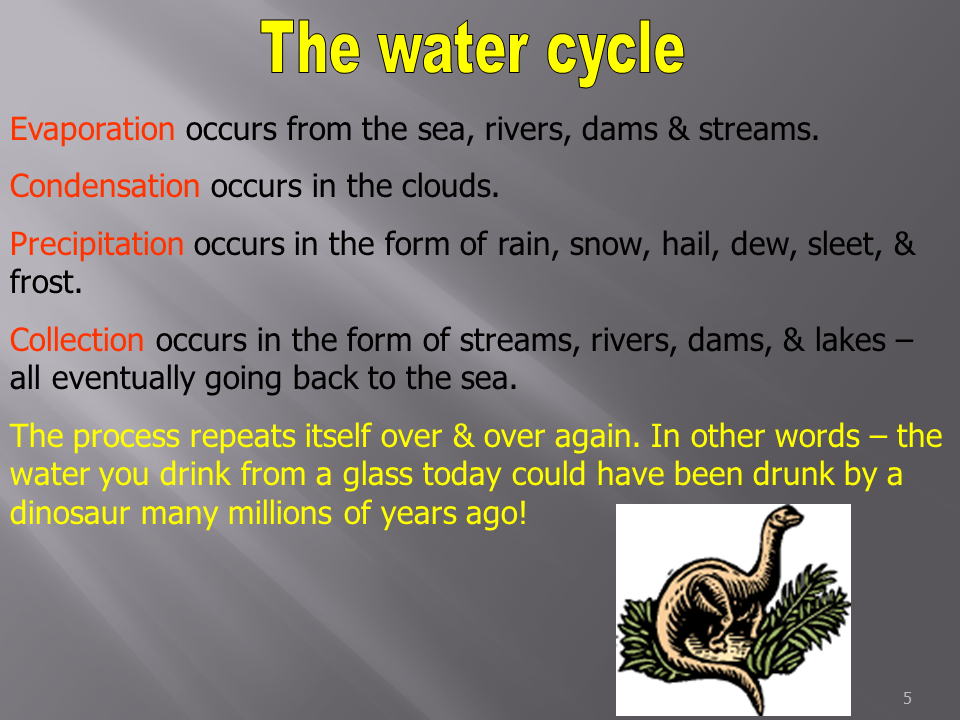 The water cycle

Evaporation occurs from the sea, rivers, dams & streams.

Condensation occurs in the clouds.

Precipitation occurs in the form of rain, snow, hail, dew, sleet, & frost.

Collection occurs in the form of streams, rivers, dams, & lakes – all eventually going back to the sea.

The process repeats itself over & over again. In other words – the water you drink from a glass today could have been drunk by a dinosaur many millions of years ago!

5